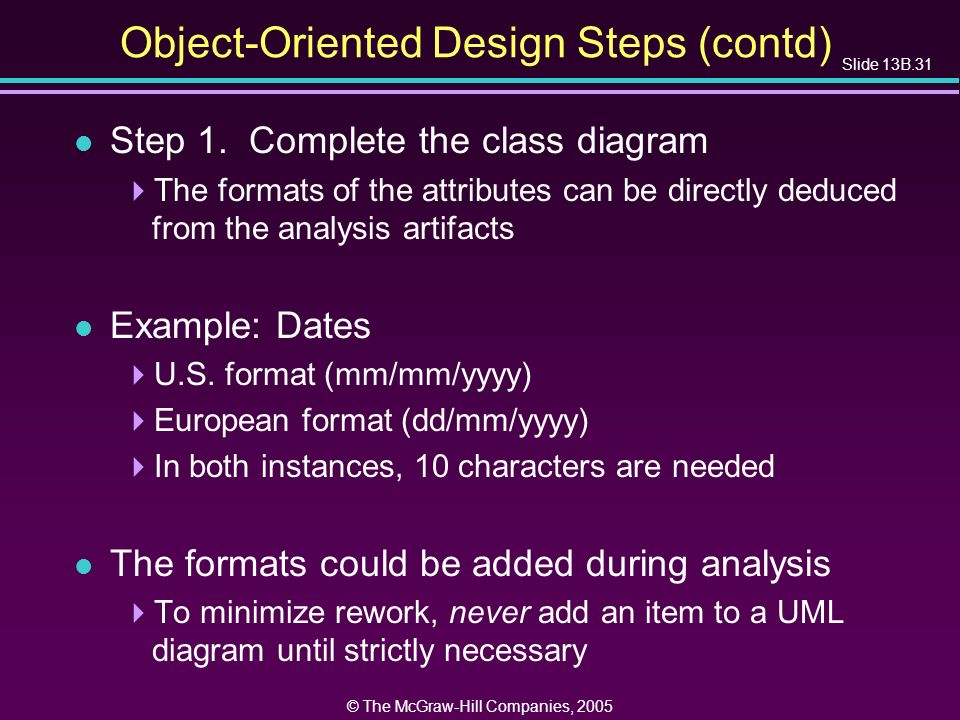 Object-Oriented Design Steps (contd)

Slide 13B.31

Step 1. Complete the class diagram

The formats of the attributes can be directly deduced from the analysis artifacts

Example: Dates

U.S. format (mm/mm/yyyy)

European format (dd/mm/yyyy)

In both instances, 10 characters are needed

The formats could be added during analysis

To minimize rework, never add an item to a UML diagram until strictly necessary

© The McGraw-Hill Companies, 2005